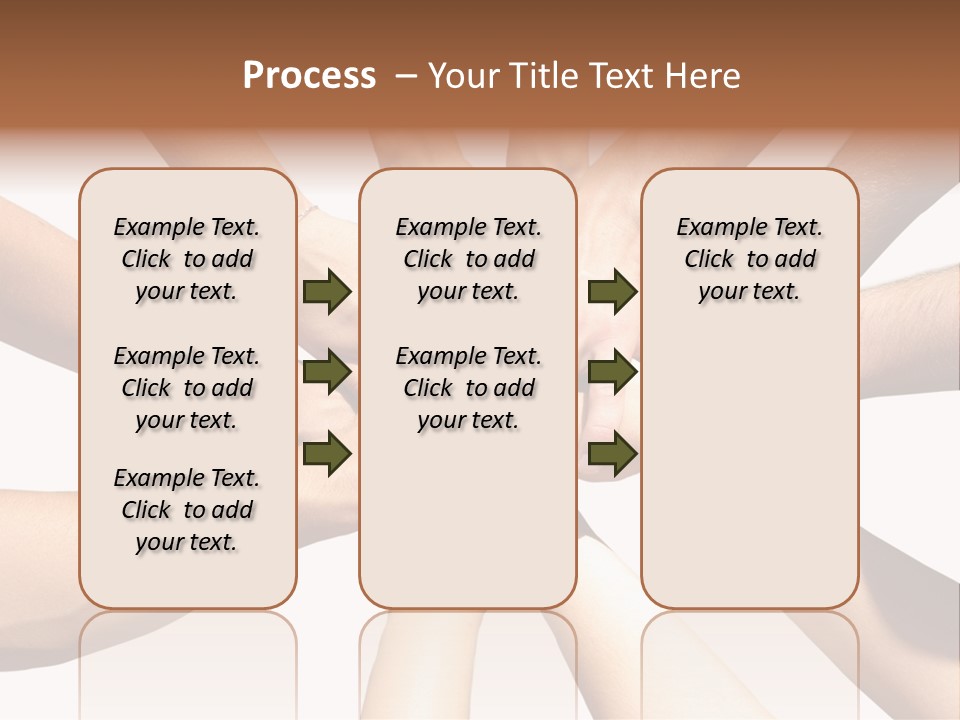 Process – Your Title Text Here

Example Text. Click to add your text.

Example Text. Click to add your text.

Example Text. Click to add your text.

Example Text. Click to add your text.

Example Text. Click to add your text.

Example Text. Click to add your text.